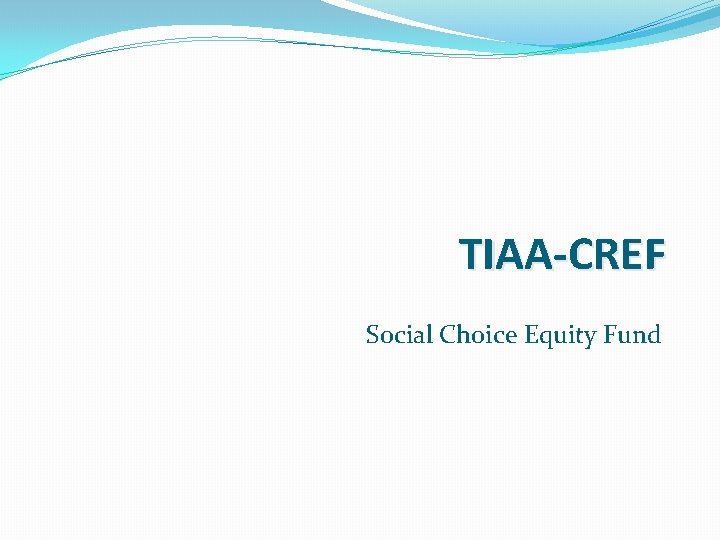 TIAA-CREF

Social Choice Equity Fund